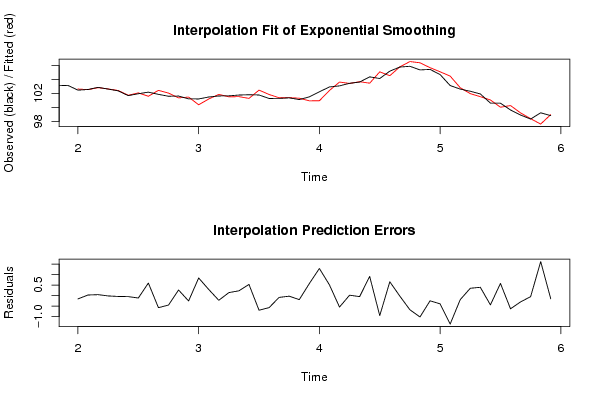 Interpolation Fit of Exponential Smoothing

Observed (black) / Fitted (red)

98
102

2
3
4
5
6

Time

Interpolation Prediction Errors

Residuals

−1.0
0.5

2
3
4
5
6

Time